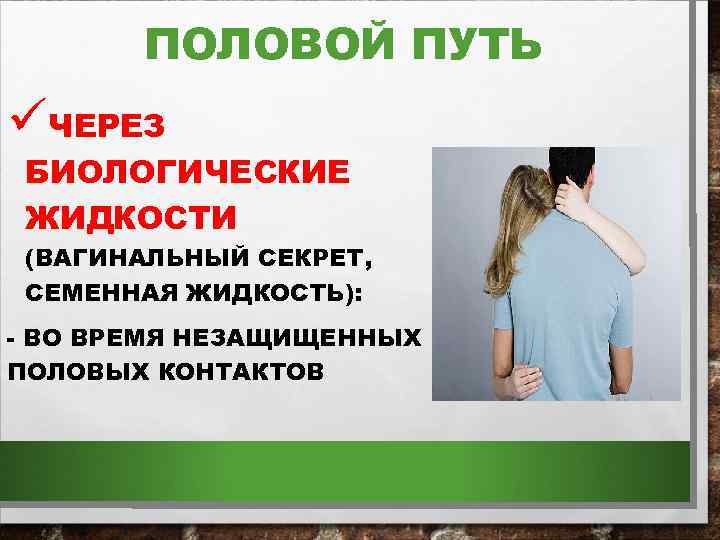 ПОЛОВОЙ ПУТЬ

✓ ЧЕРЕЗ БИОЛОГИЧЕСКИЕ ЖИДКОСТИ (ВАГИНАЛЬНЫЙ СЕКРЕТ, СЕМЕННАЯ ЖИДКОСТЬ):

- ВО ВРЕМЯ НЕЗАЩИЩЕННЫХ ПОЛОВЫХ КОНТАКТОВ